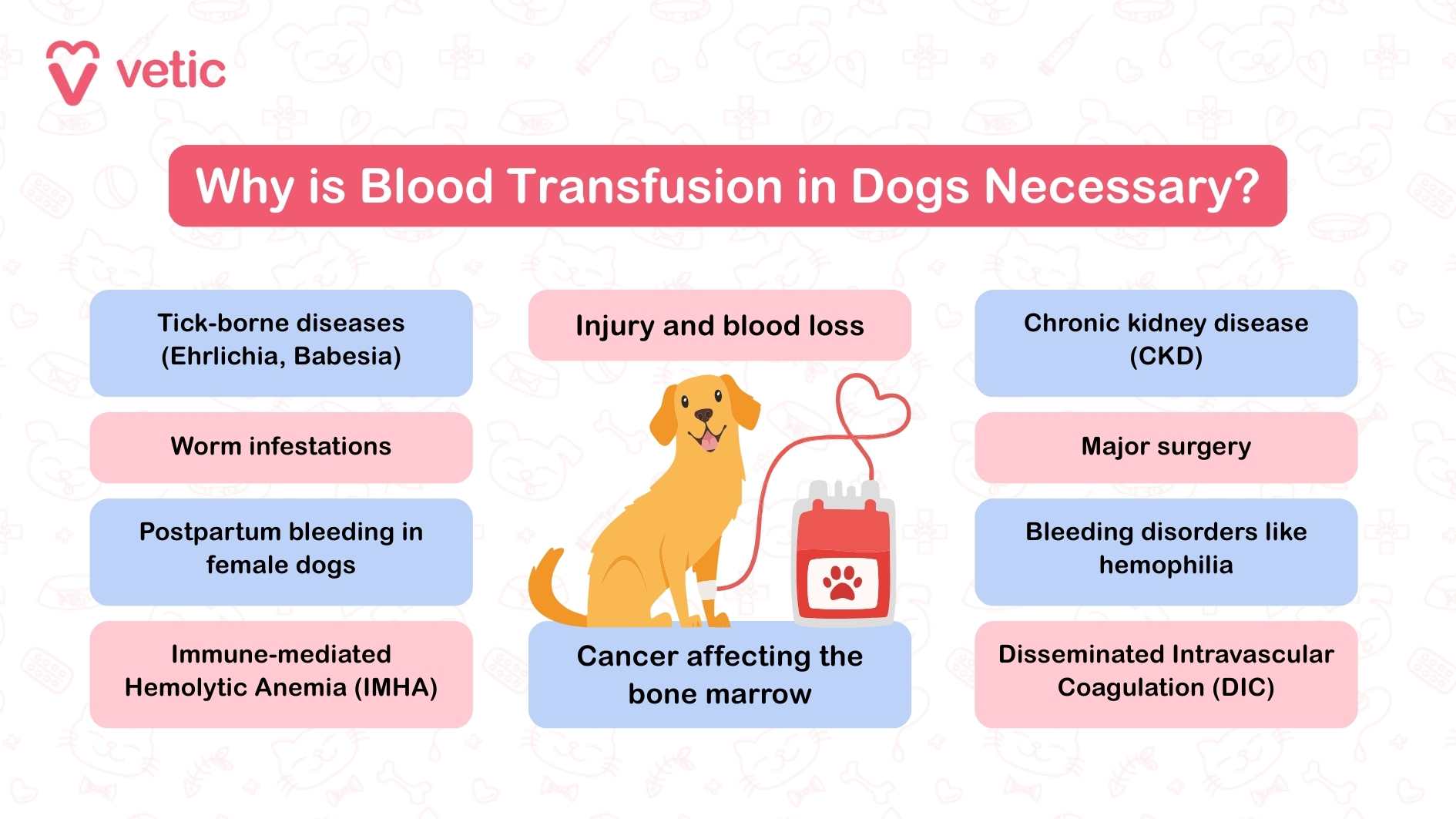 vetic

Why is Blood Transfusion in Dogs Necessary?

Tick-borne diseases (Ehrlichia, Babesia)

Worm infestations

Postpartum bleeding in female dogs

Immune-mediated Hemolytic Anemia (IMHA)

Injury and blood loss

Cancer affecting the bone marrow

Chronic kidney disease (CKD)

Major surgery

Bleeding disorders like hemophilia

Disseminated Intravascular Coagulation (DIC)